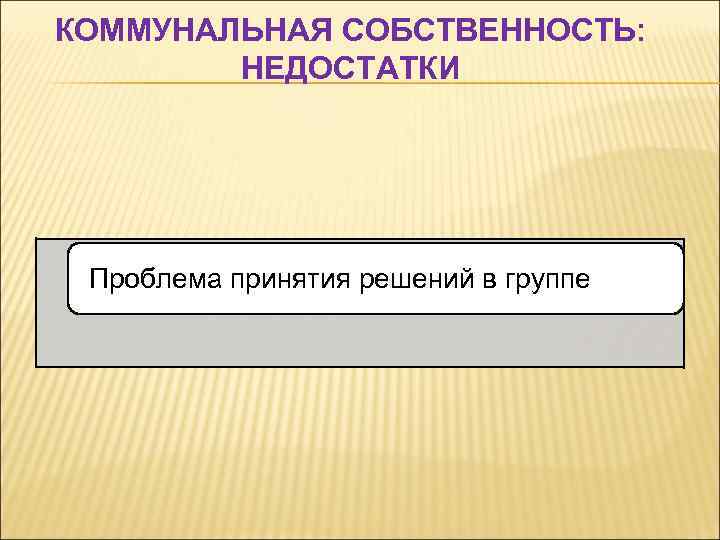 КОММУНАЛЬНАЯ СОБСТВЕННОСТЬ: НЕДОСТАТКИ

Проблема принятия решений в группе